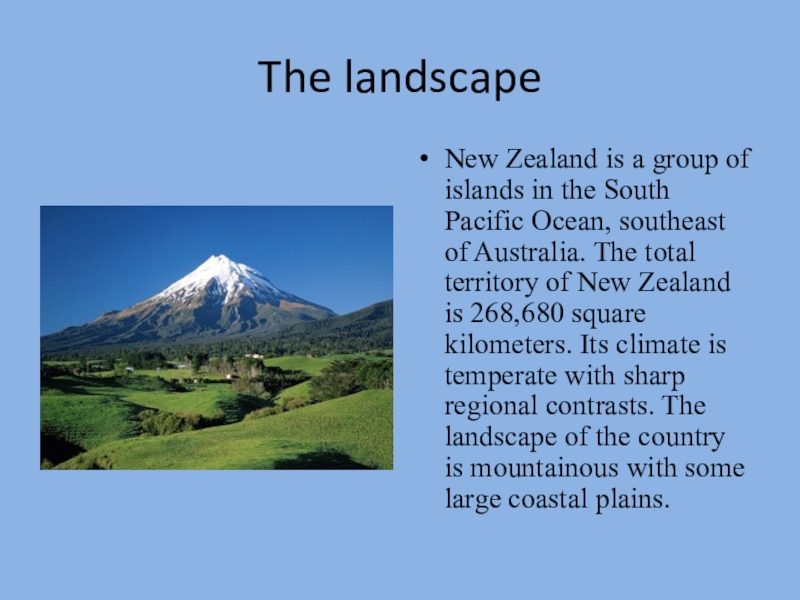 The landscape

• New Zealand is a group of islands in the South Pacific Ocean, southeast of Australia. The total territory of New Zealand is 268,680 square kilometers. Its climate is temperate with sharp regional contrasts. The landscape of the country is mountainous with some large coastal plains.